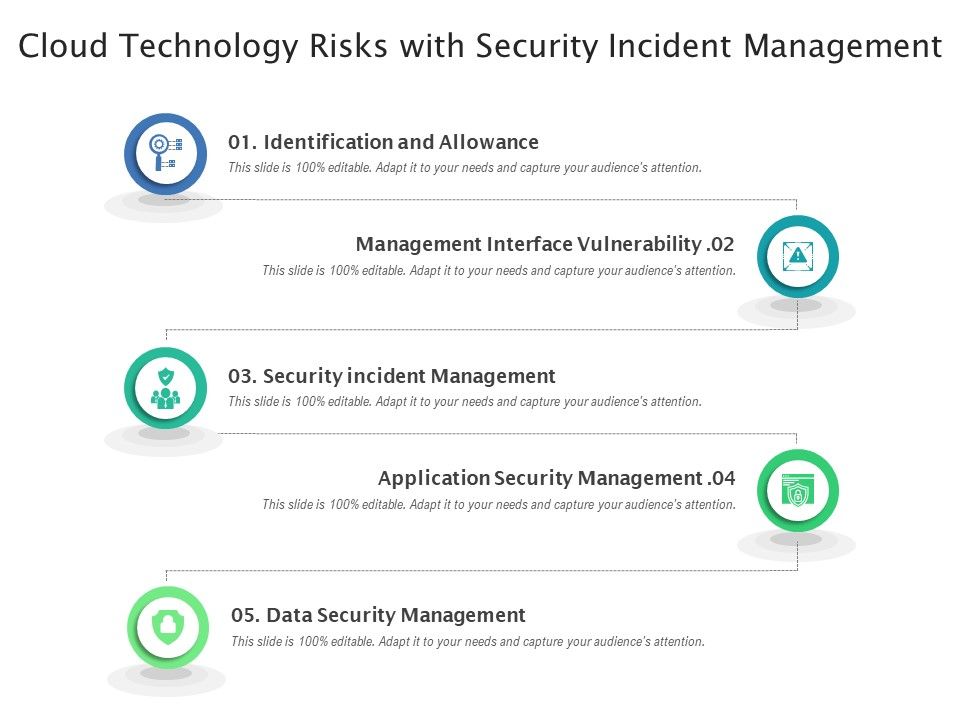 Cloud Technology Risks with Security Incident Management

01. Identification and Allowance
This slide is 100% editable. Adapt it to your needs and capture your audience's attention.

Management Interface Vulnerability .02
This slide is 100% editable. Adapt it to your needs and capture your audience's attention.

03. Security incident Management
This slide is 100% editable. Adapt it to your needs and capture your audience's attention.

Application Security Management .04
This slide is 100% editable. Adapt it to your needs and capture your audience's attention.

05. Data Security Management
This slide is 100% editable. Adapt it to your needs and capture your audience's attention.